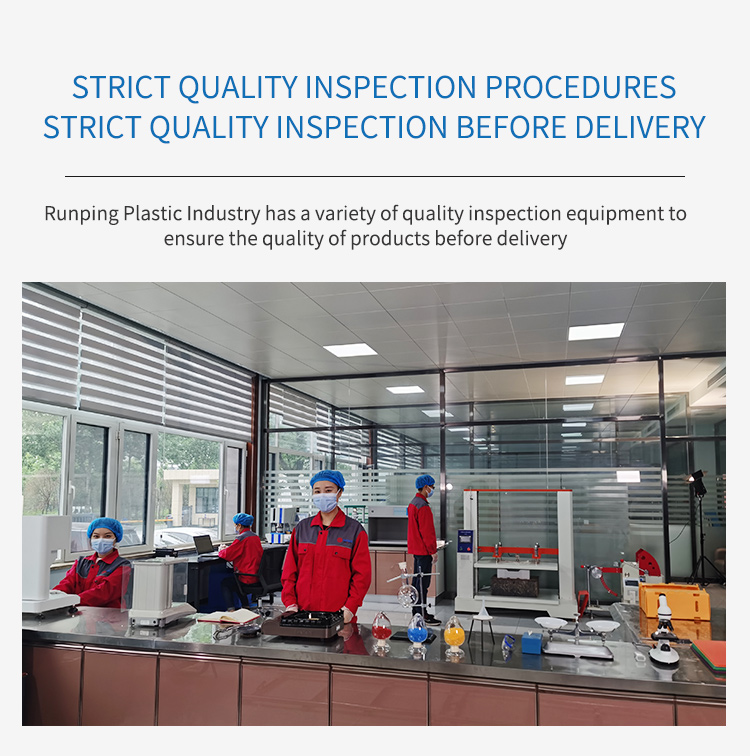 STRICT QUALITY INSPECTION PROCEDURES
STRICT QUALITY INSPECTION BEFORE DELIVERY

Runping Plastic Industry has a variety of quality inspection equipment to ensure the quality of products before delivery